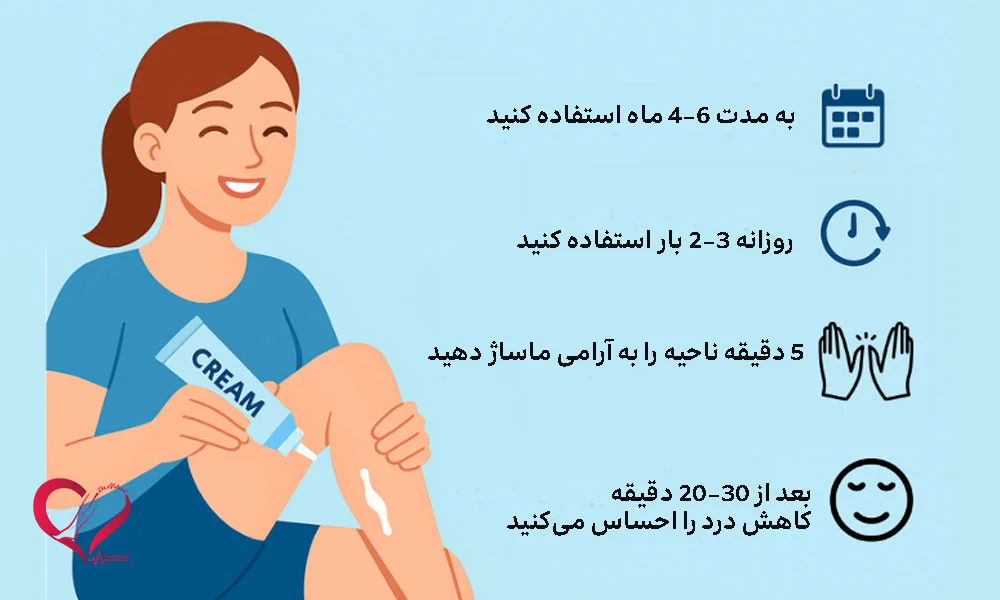 CREAM

به مدت 6-4 ماه استفاده کنید

روزانه 3-2 بار استفاده کنید

5 دقیقه ناحیه را به آرامی ماساژ دهید

بعد از 30-20 دقیقه
کاهش درد را احساس می‌کنید